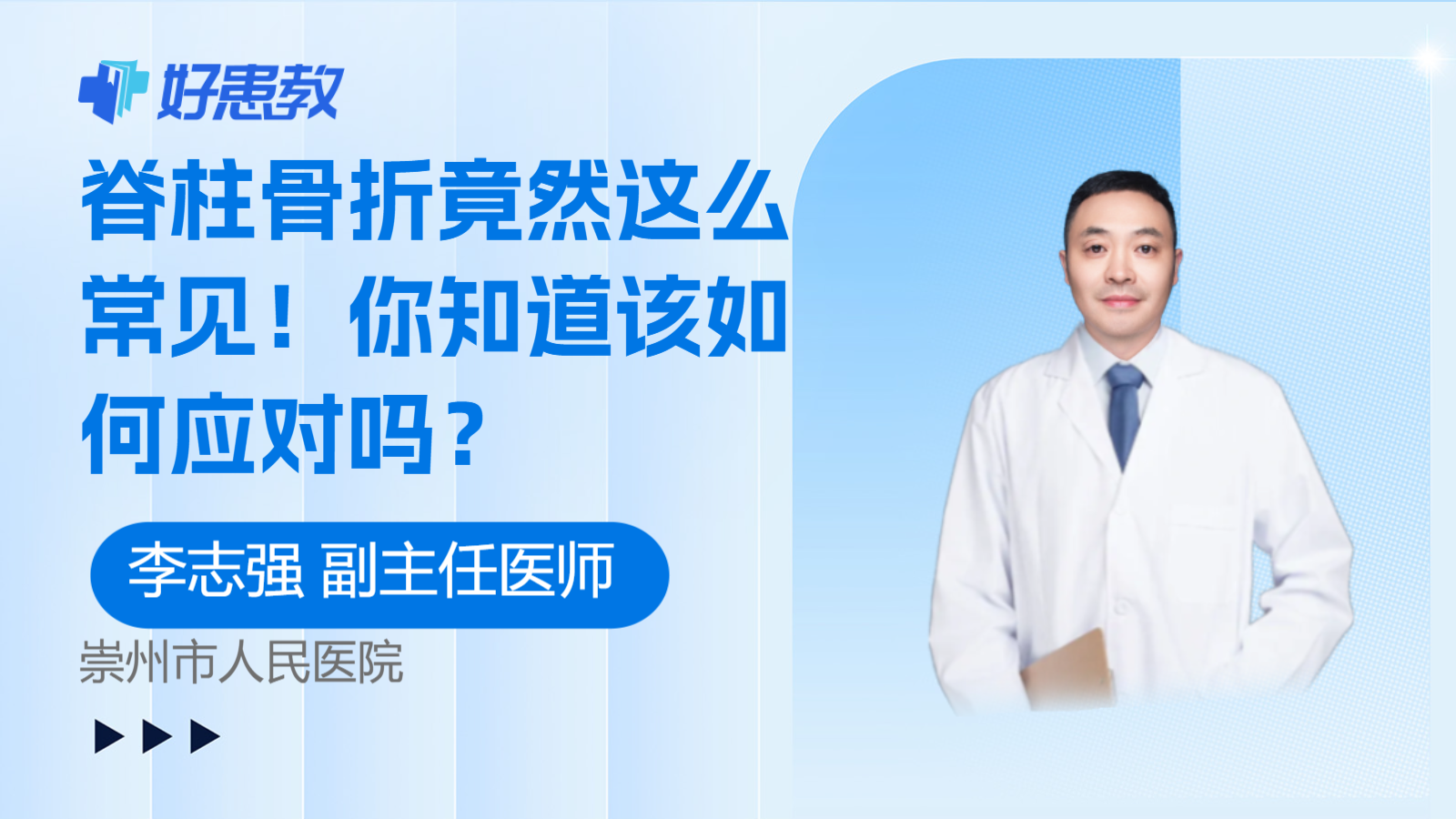 好患教

脊柱骨折竟然这么常见！你知道该如何应对吗？

李志强 副主任医师

崇州市人民医院